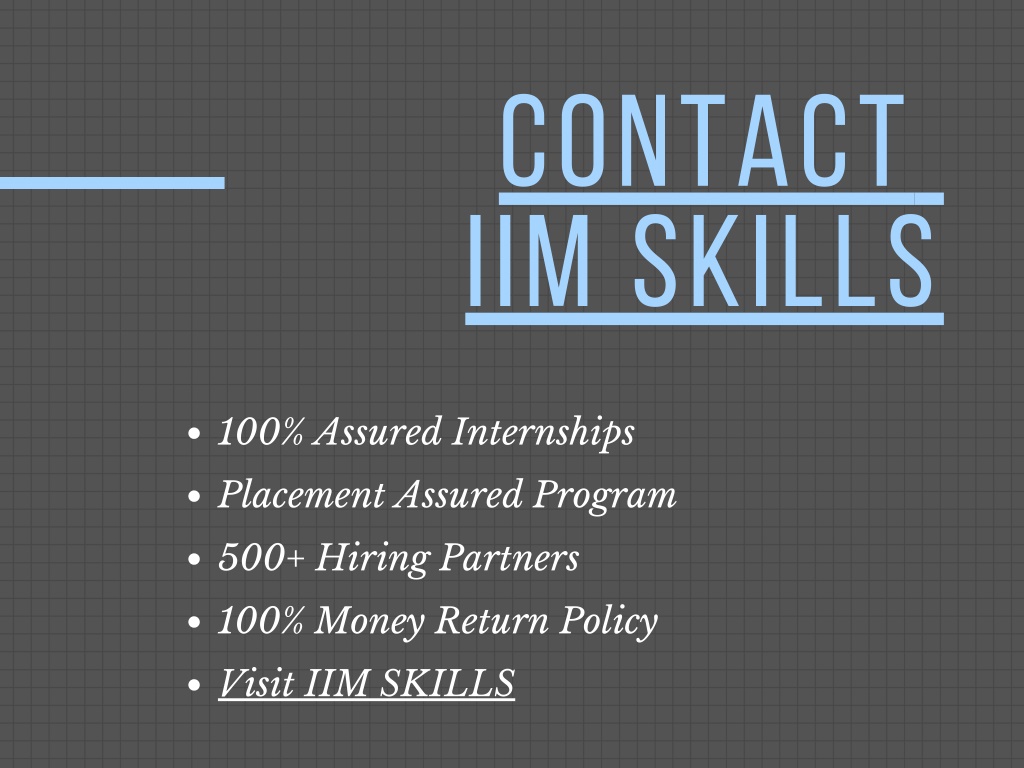 CONTACT IIM SKILLS

- 100% Assured Internships
- Placement Assured Program
- 500+ Hiring Partners
- 100% Money Return Policy
- Visit IIM SKILLS